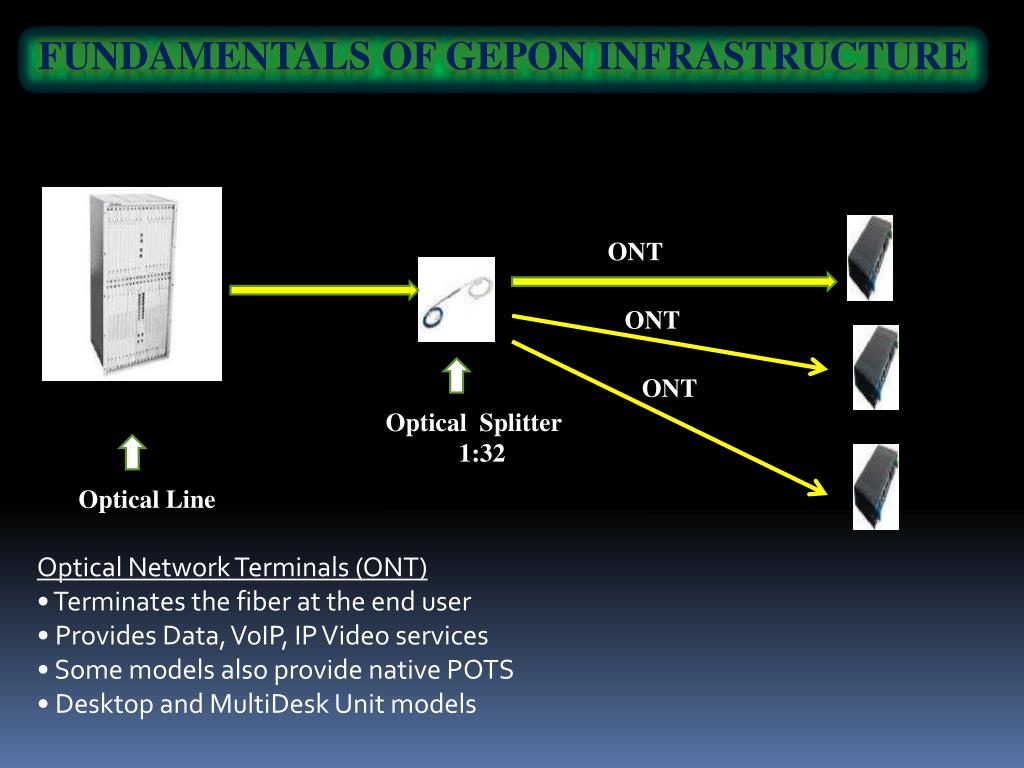 FUNDAMENTALS OF GEPON INFRASTRUCTURE

ONT

ONT

ONT

Optical Splitter 1:32

Optical Line

Optical Network Terminals (ONT)
• Terminates the fiber at the end user
• Provides Data, VoIP, IP Video services
• Some models also provide native POTS
• Desktop and MultiDesk Unit models